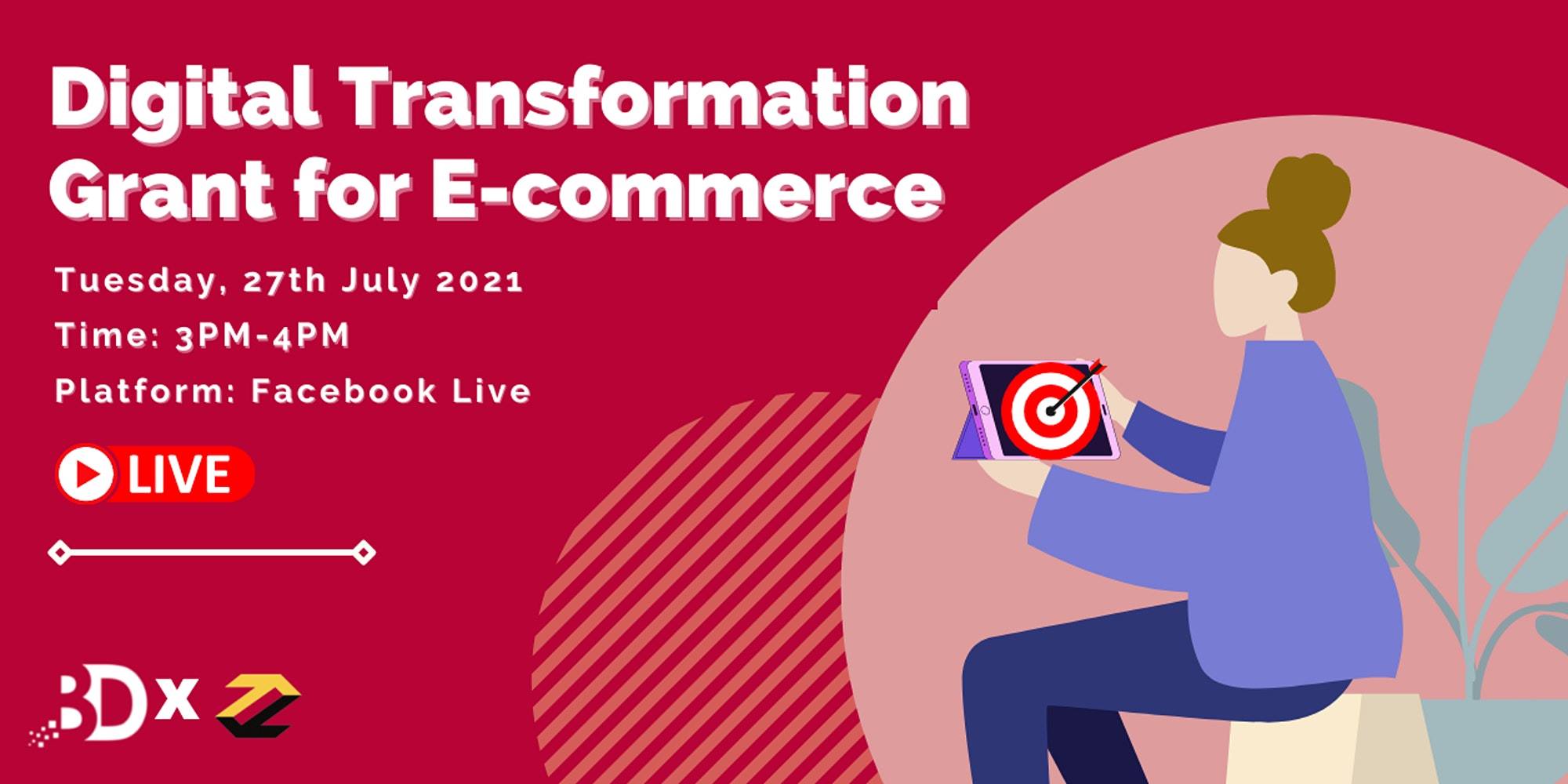 Digital Transformation Grant for E-commerce

Tuesday, 27th July 2021

Time: 3PM-4PM

Platform: Facebook Live

LIVE

BD x